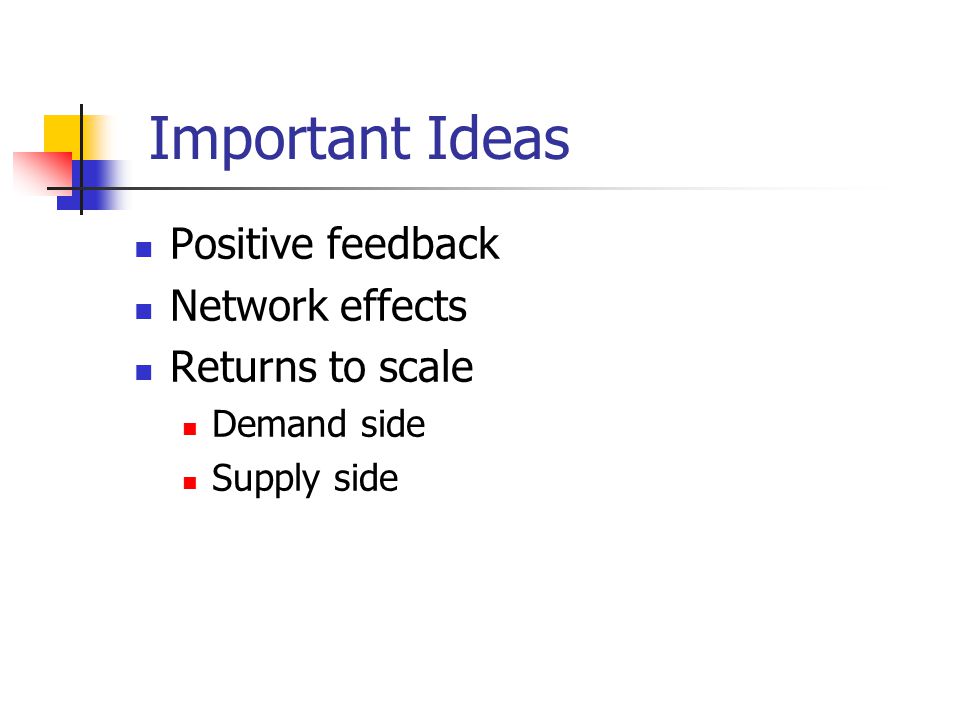 Important Ideas

- Positive feedback
- Network effects
- Returns to scale
  - Demand side
  - Supply side